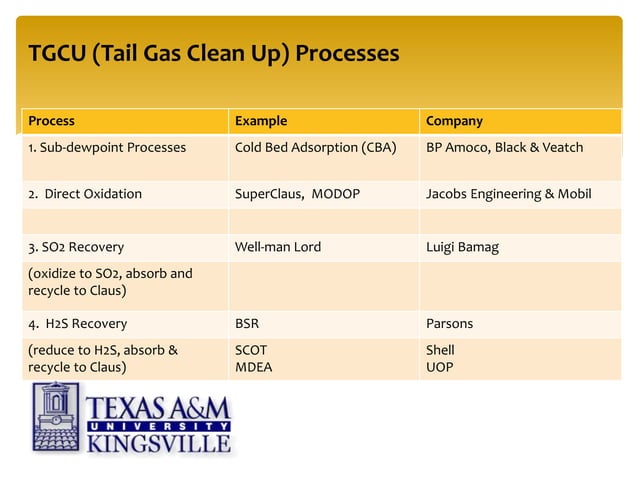 TGCU (Tail Gas Clean Up) Processes

| Process | Example | Company |
|---|---|---|
| 1. Sub-dewpoint Processes | Cold Bed Adsorption (CBA) | BP Amoco, Black & Veatch |
| 2. Direct Oxidation | SuperClaus, MODOP | Jacobs Engineering & Mobil |
| | | |
| 3. SO2 Recovery | Well-man Lord | Luigi Bamag |
| (oxidize to SO2, absorb and recycle to Claus) | | |
| 4. H2S Recovery | BSR | Parsons |
| (reduce to H2S, absorb & recycle to Claus) | SCOT MDEA | Shell UOP |

TEXAS A&M UNIVERSITY KINGSVILLE